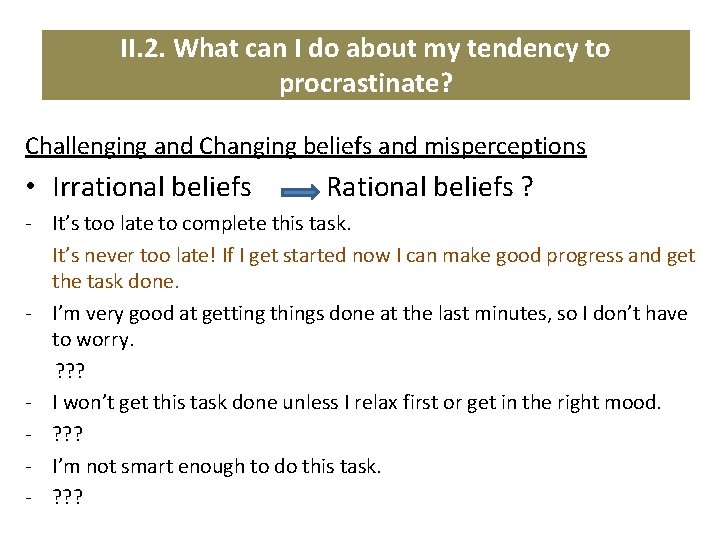 II.2. What can I do about my tendency to procrastinate?

Challenging and Changing beliefs and misperceptions

• Irrational beliefs → Rational beliefs ?

- It's too late to complete this task.

It's never too late! If I get started now I can make good progress and get the task done.

- I'm very good at getting things done at the last minutes, so I don't have to worry.

???

- I won't get this task done unless I relax first or get in the right mood.

- ???

- I'm not smart enough to do this task.

- ???